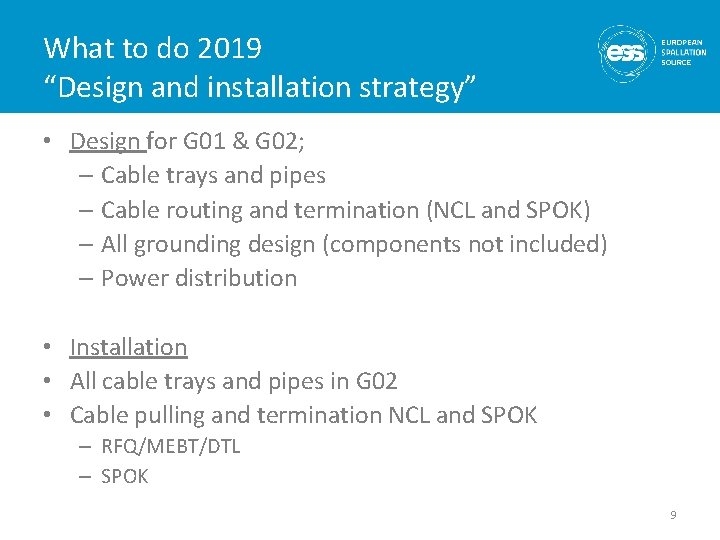 What to do 2019
“Design and installation strategy”

ess EUROPEAN SPALLATION SOURCE

• Design for G01 & G02;
– Cable trays and pipes
– Cable routing and termination (NCL and SPOK)
– All grounding design (components not included)
– Power distribution

• Installation
• All cable trays and pipes in G02
• Cable pulling and termination NCL and SPOK
– RFQ/MEBT/DTL
– SPOK

9